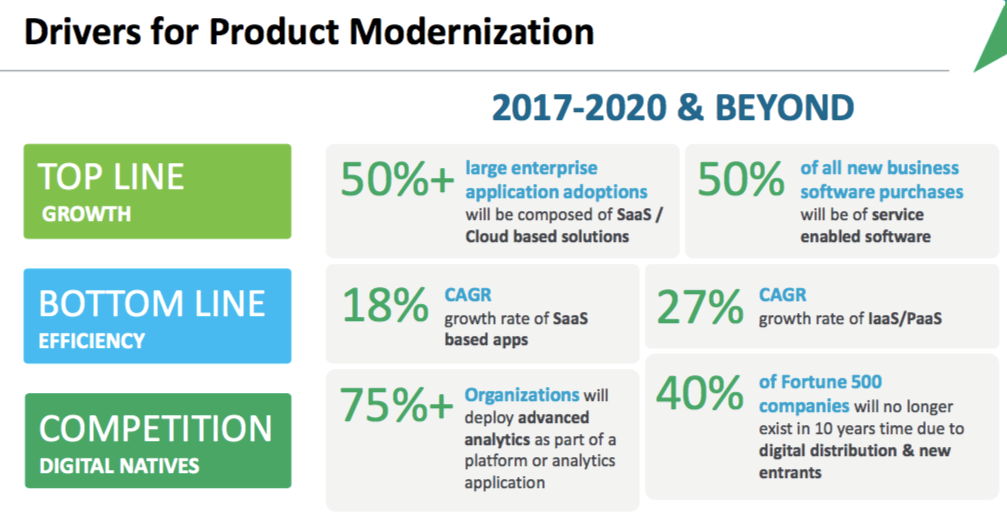 Drivers for Product Modernization

2017-2020 & BEYOND

TOP LINE
GROWTH

50%+ large enterprise application adoptions will be composed of SaaS / Cloud based solutions

50% of all new business software purchases will be of service enabled software

BOTTOM LINE
EFFICIENCY

18% CAGR growth rate of SaaS based apps

27% CAGR growth rate of IaaS/PaaS

COMPETITION
DIGITAL NATIVES

75%+ Organizations will deploy advanced analytics as part of a platform or analytics application

40% of Fortune 500 companies will no longer exist in 10 years time due to digital distribution & new entrants